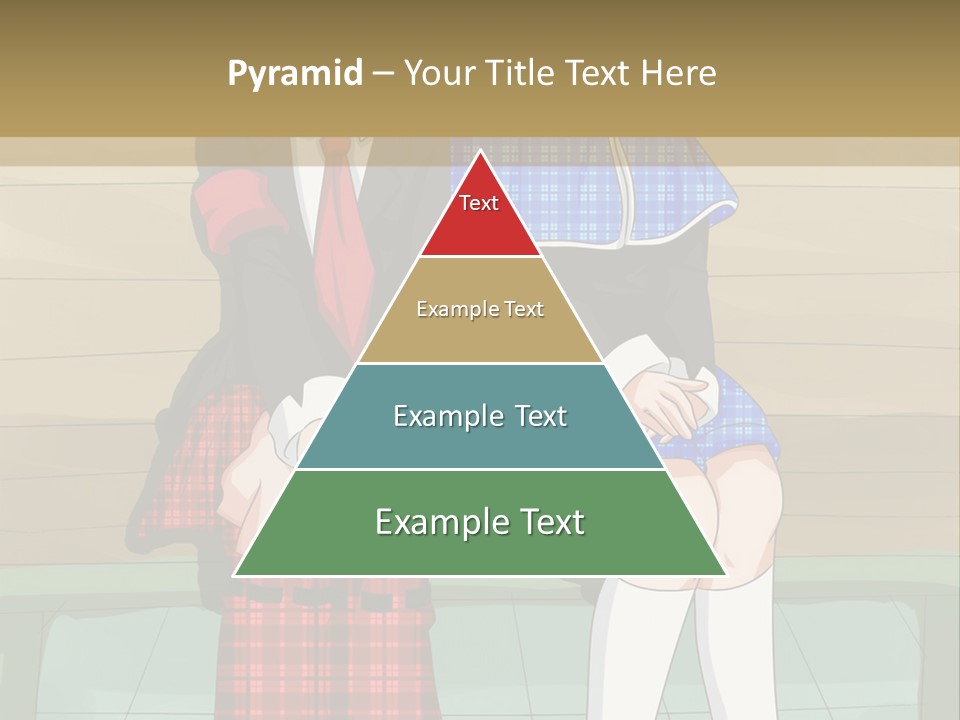 Pyramid – Your Title Text Here

Text

Example Text

Example Text

Example Text